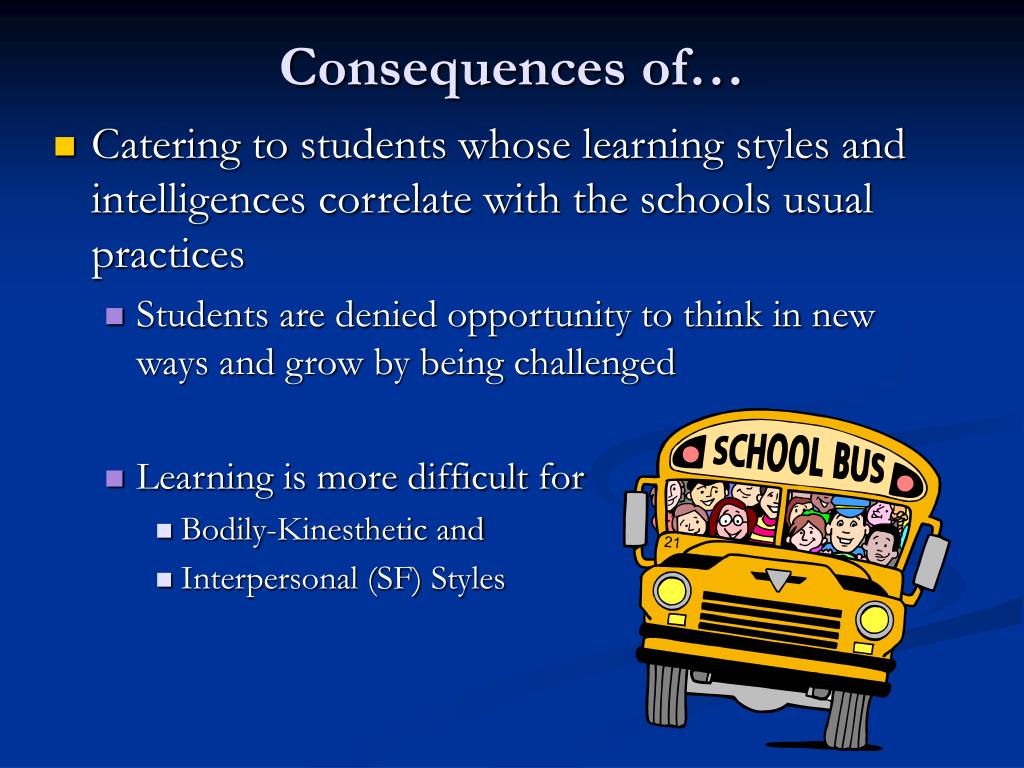 Consequences of…

Catering to students whose learning styles and intelligences correlate with the schools usual practices

Students are denied opportunity to think in new ways and grow by being challenged

Learning is more difficult for

Bodily-Kinesthetic and

Interpersonal (SF) Styles

SCHOOL BUS

21